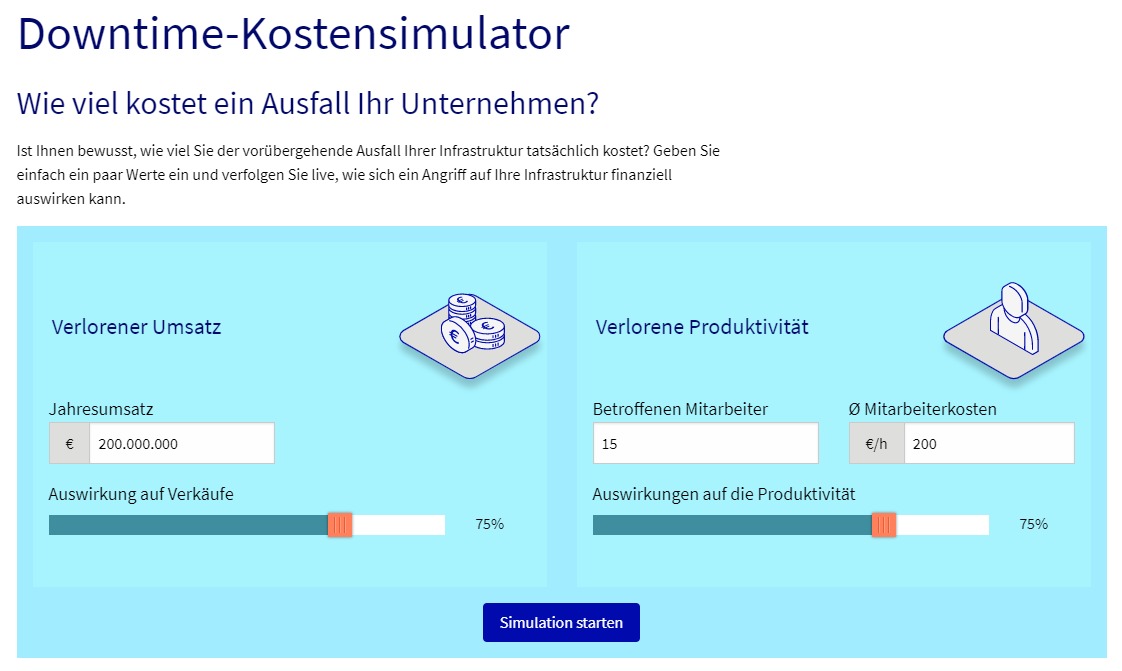 Downtime-Kostensimulator

Wie viel kostet ein Ausfall Ihr Unternehmen?

Ist Ihnen bewusst, wie viel Sie der vorübergehende Ausfall Ihrer Infrastruktur tatsächlich kostet? Geben Sie einfach ein paar Werte ein und verfolgen Sie live, wie sich ein Angriff auf Ihre Infrastruktur finanziell auswirken kann.

Verlorener Umsatz

Jahresumsatz

€ 200.000.000

Auswirkung auf Verkäufe

75%

Verlorene Produktivität

Betroffenen Mitarbeiter

15

Ø Mitarbeiterkosten

€/h 200

Auswirkungen auf die Produktivität

75%

Simulation starten